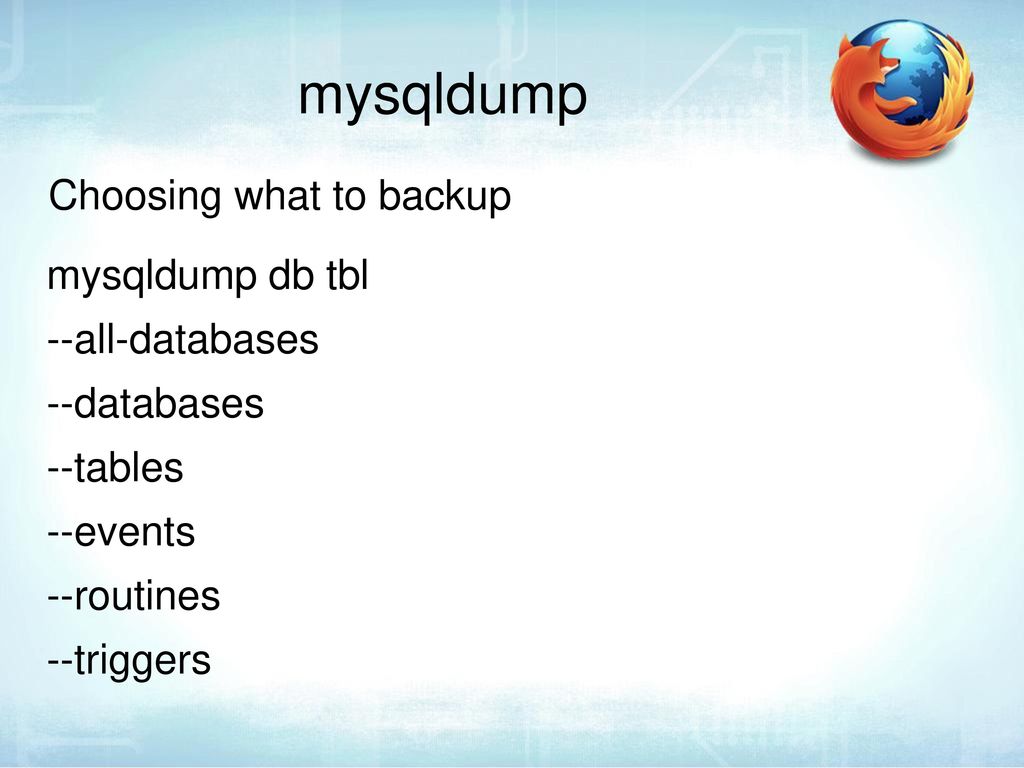 mysqldump

Choosing what to backup

mysqldump db tbl

--all-databases

--databases

--tables

--events

--routines

--triggers